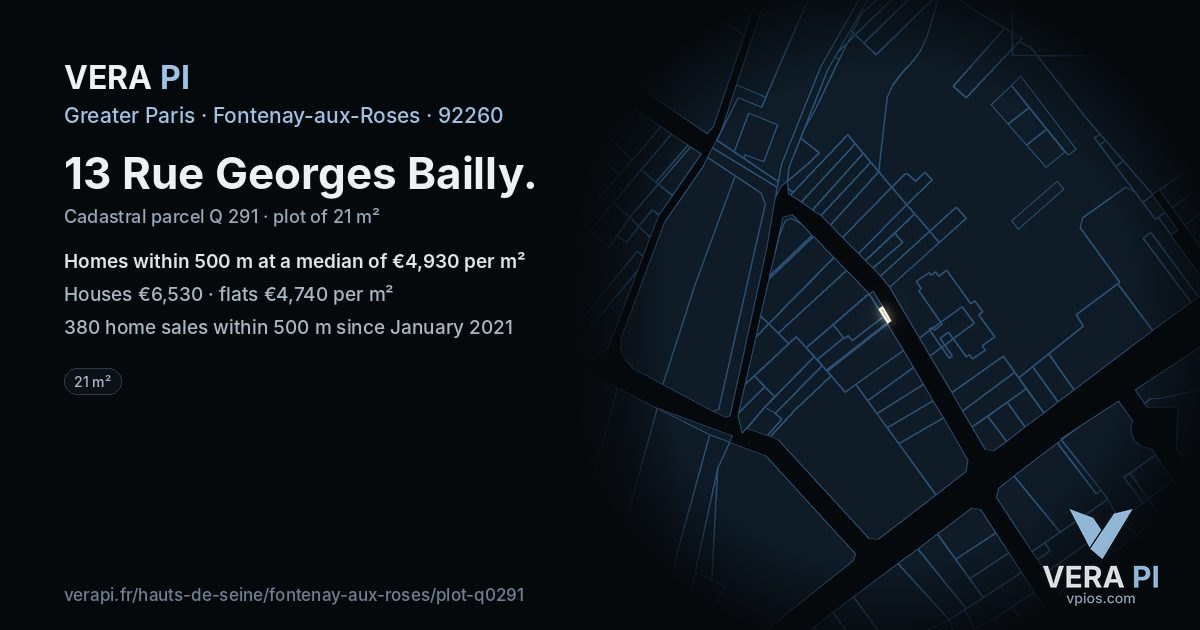 VERA PI

Greater Paris · Fontenay-aux-Roses · 92260

13 Rue Georges Bailly.

Cadastral parcel Q 291 · plot of 21 m²

Homes within 500 m at a median of €4,930 per m²

Houses €6,530 · flats €4,740 per m²

380 home sales within 500 m since January 2021

21 m²

verapi.fr/hauts-de-seine/fontenay-aux-roses/plot-q0291

VERA PI
vpios.com